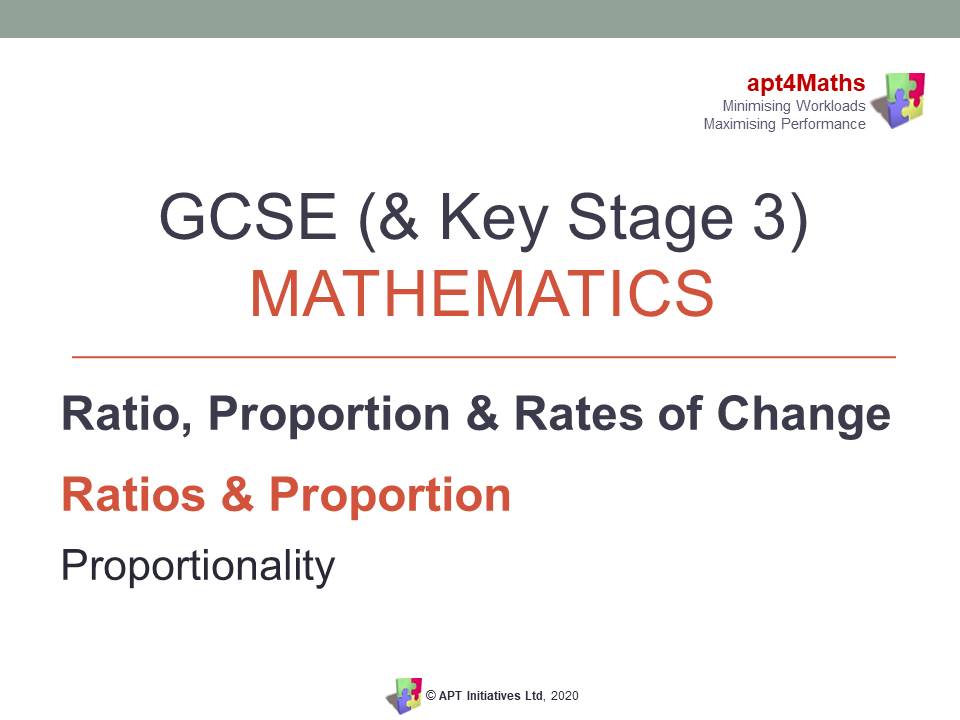 apt4Maths
Minimising Workloads
Maximising Performance

GCSE (& Key Stage 3)
MATHEMATICS

Ratio, Proportion & Rates of Change

Ratios & Proportion

Proportionality

© APT Initiatives Ltd, 2020